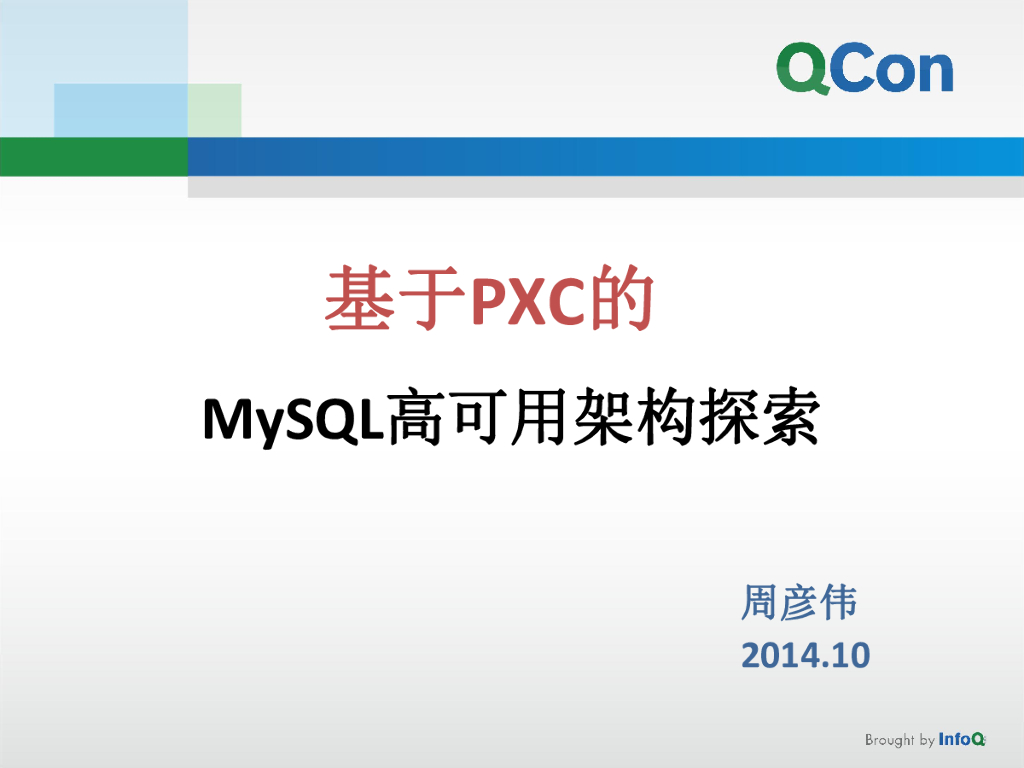 QCon

基于PXC的

MySQL高可用架构探索

周彦伟
2014.10

Brought by InfoQ